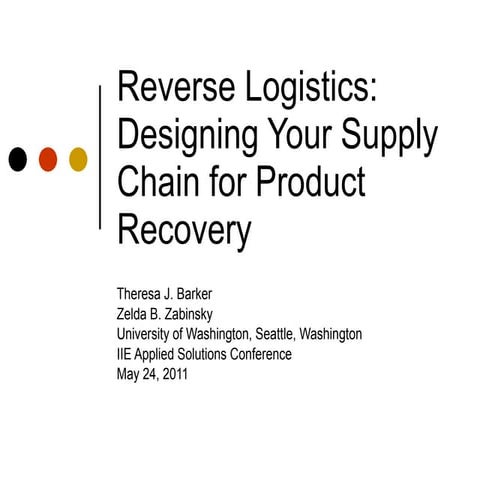 Reverse Logistics: Designing Your Supply Chain for Product Recovery

Theresa J. Barker
Zelda B. Zabinsky
University of Washington, Seattle, Washington
IIE Applied Solutions Conference
May 24, 2011